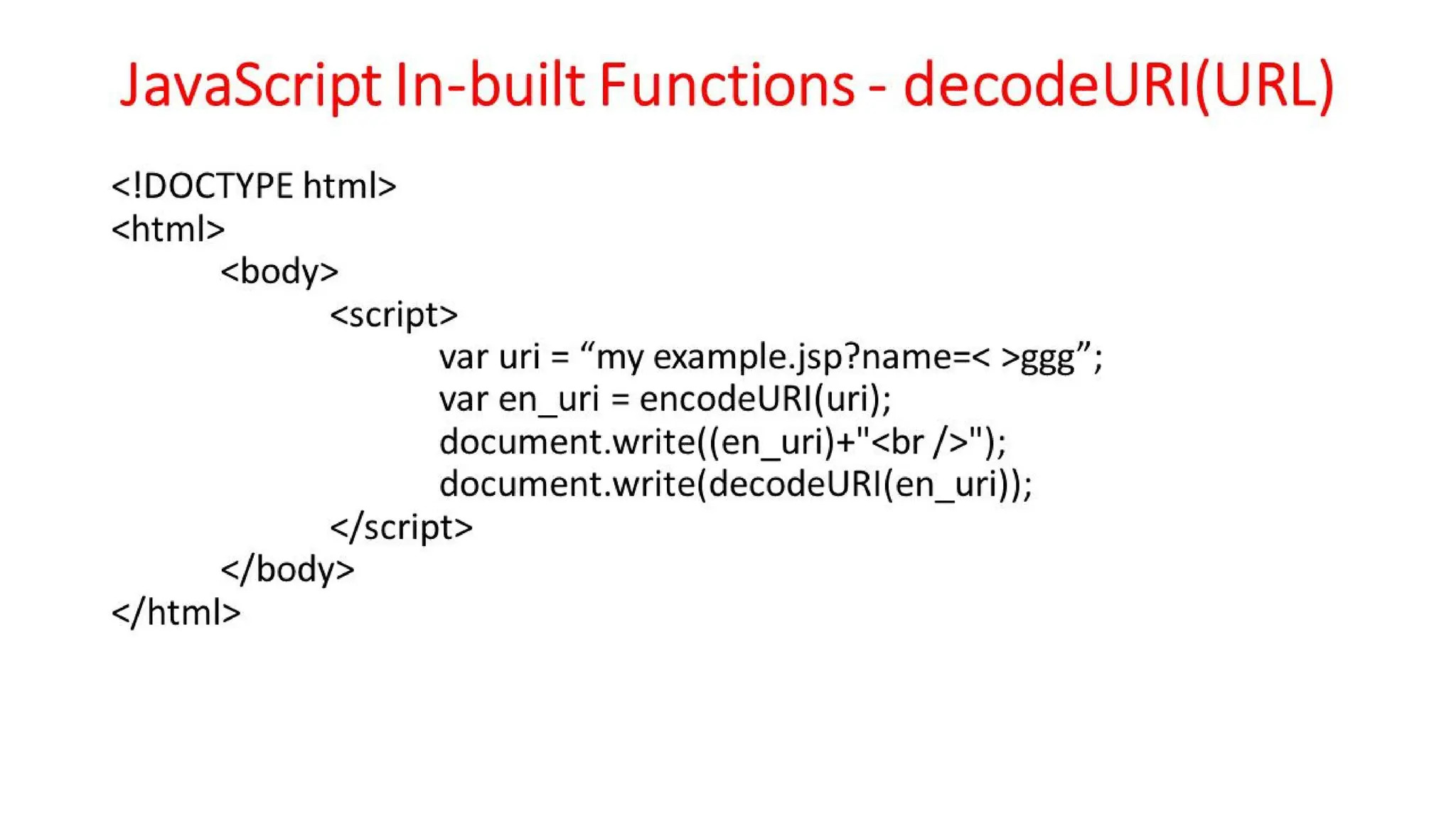 JavaScript In-built Functions - decodeURI(URL)

<!DOCTYPE html>
<html>
<body>
<script>
var uri = “my example.jsp?name=< >ggg”;
var en_uri = encodeURI(uri);
document.write((en_uri)+"<br />");
document.write(decodeURI(en_uri));
</script>
</body>
</html>